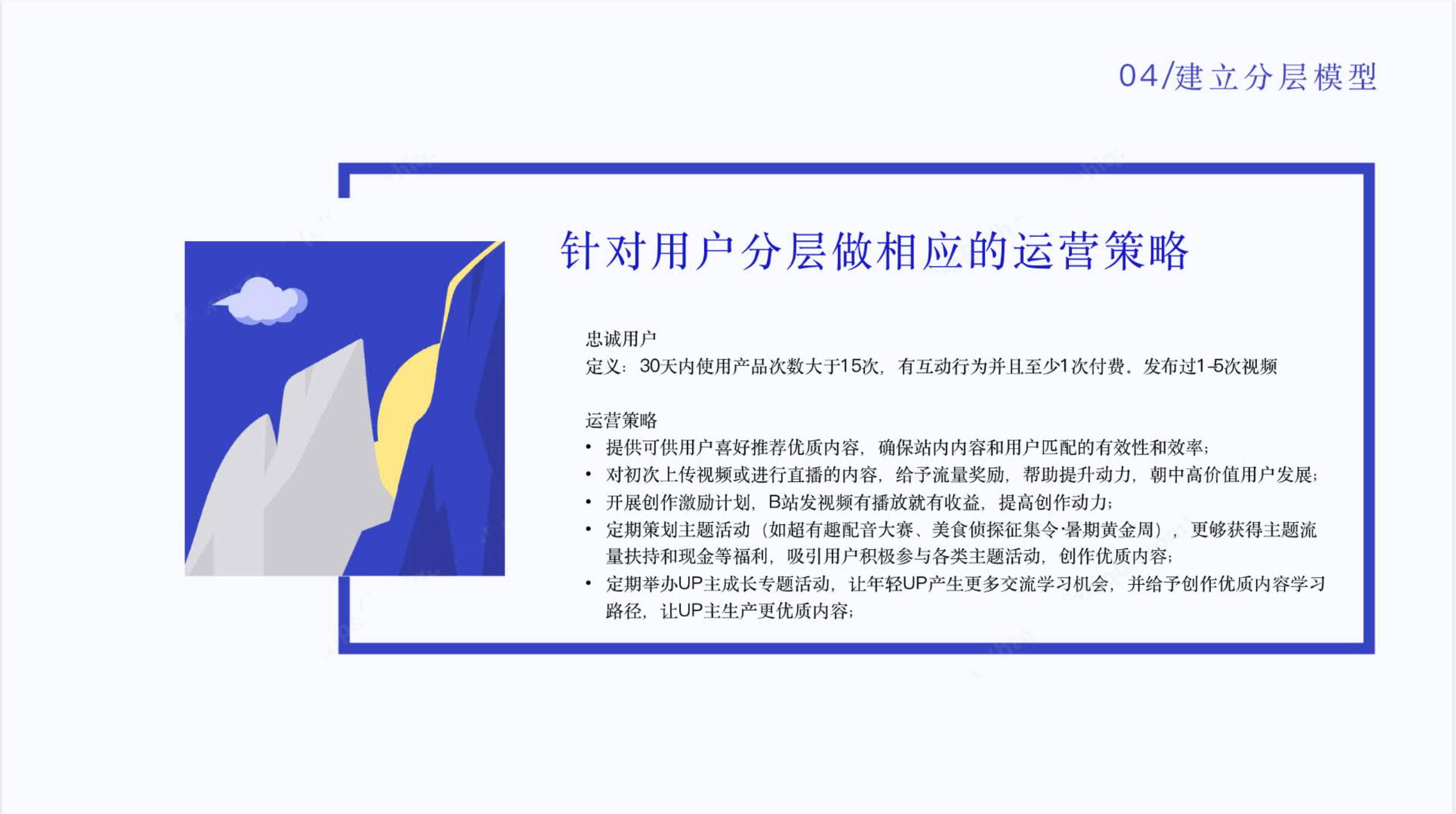 04/建立分层模型

针对用户分层做相应的运营策略

忠诚用户
定义：30天内使用产品次数大于15次，有互动行为并且至少1次付费。发布过1-5次视频

运营策略
• 提供可供用户喜好推荐优质内容，确保站内内容和用户匹配的有效性和效率；
• 对初次上传视频或进行直播的内容，给予流量奖励，帮助提升动力，朝中高价值用户发展；
• 开展创作激励计划，B站发视频有播放就有收益，提高创作动力；
• 定期策划主题活动（如超有趣配音大赛、美食侦探征集令·暑期黄金周），更够获得主题流量扶持和现金等福利，吸引用户积极参与各类主题活动，创作优质内容；
• 定期举办UP主成长专题活动，让年轻UP产生更多交流学习机会，并给予创作优质内容学习路径，让UP主生产更优质内容；